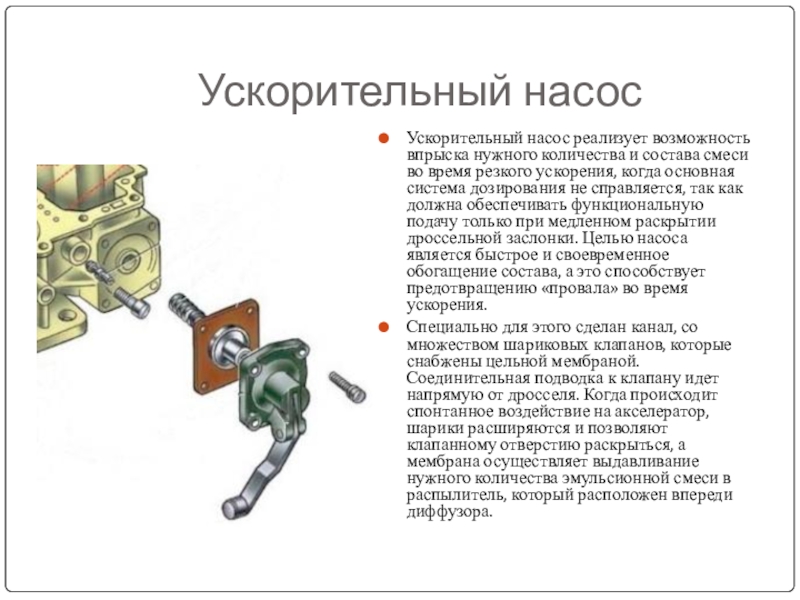 Ускорительный насос

Ускорительный насос реализует возможность впрыска нужного количества и состава смеси во время резкого ускорения, когда основная система дозирования не справляется, так как должна обеспечивать функциональную подачу только при медленном раскрытии дроссельной заслонки. Целью насоса является быстрое и своевременное обогащение состава, а это способствует предотвращению «провала» во время ускорения.

Специально для этого сделан канал, со множеством шариковых клапанов, которые снабжены цельной мембраной. Соединительная подводка к клапану идет напрямую от дросселя. Когда происходит спонтанное воздействие на акселератор, шарики расширяются и позволяют клапанному отверстию раскрыться, а мембрана осуществляет выдавливание нужного количества эмульсионной смеси в распылитель, который расположен впереди диффузора.